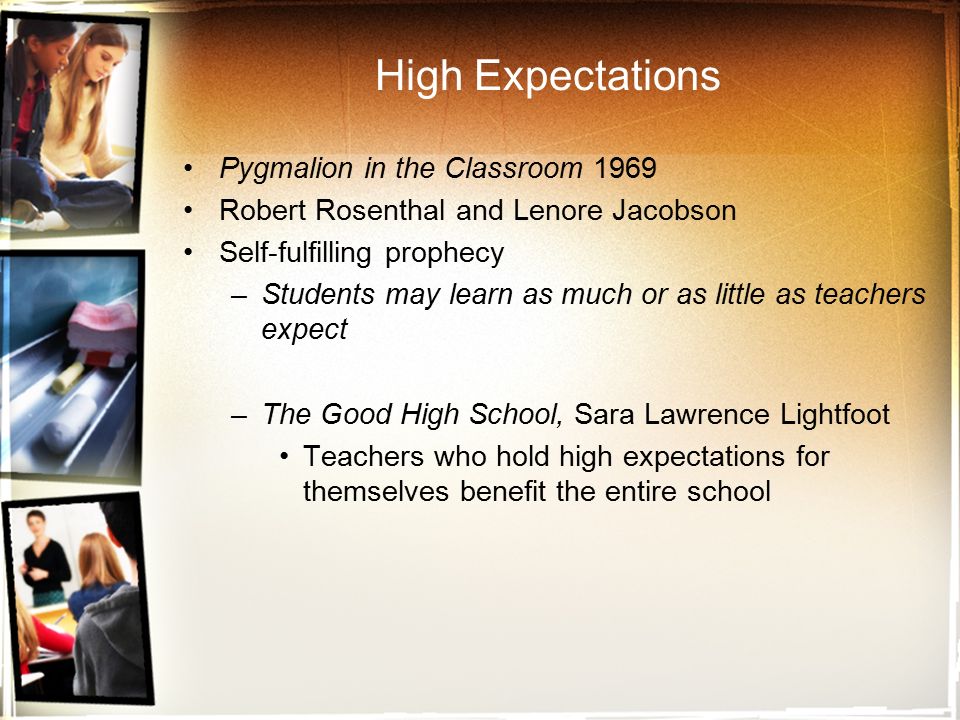 High Expectations

• Pygmalion in the Classroom 1969
• Robert Rosenthal and Lenore Jacobson
• Self-fulfilling prophecy
– Students may learn as much or as little as teachers expect

– The Good High School, Sara Lawrence Lightfoot
• Teachers who hold high expectations for themselves benefit the entire school